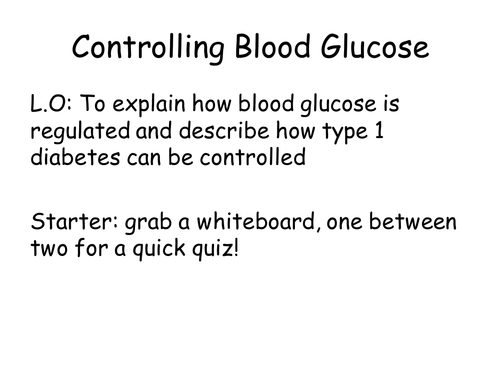 Controlling Blood Glucose

L.O: To explain how blood glucose is regulated and describe how type 1 diabetes can be controlled

Starter: grab a whiteboard, one between two for a quick quiz!